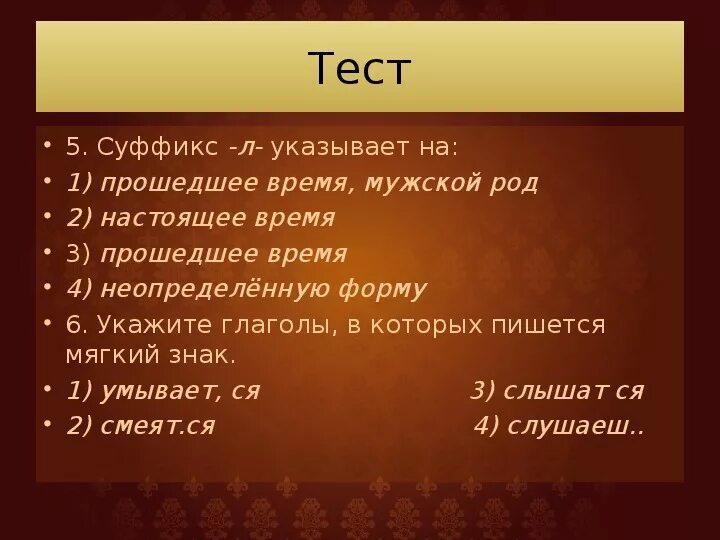 Тест

• 5. Суффикс -л- указывает на:
• 1) прошедшее время, мужской род
• 2) настоящее время
• 3) прошедшее время
• 4) неопределённую форму
• 6. Укажите глаголы, в которых пишется мягкий знак.
• 1) умывает, ся 3) слышат ся
• 2) смеят.ся 4) слушаеш..